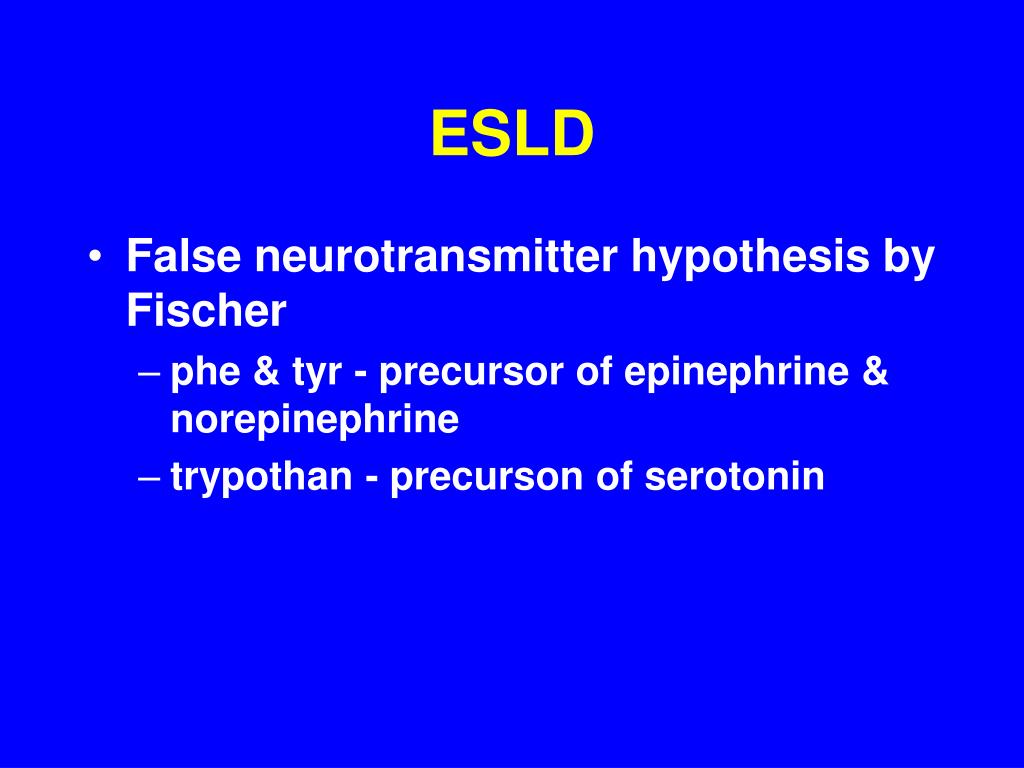 ESLD

• False neurotransmitter hypothesis by Fischer
– phe & tyr - precursor of epinephrine & norepinephrine
– trypothan - precurson of serotonin